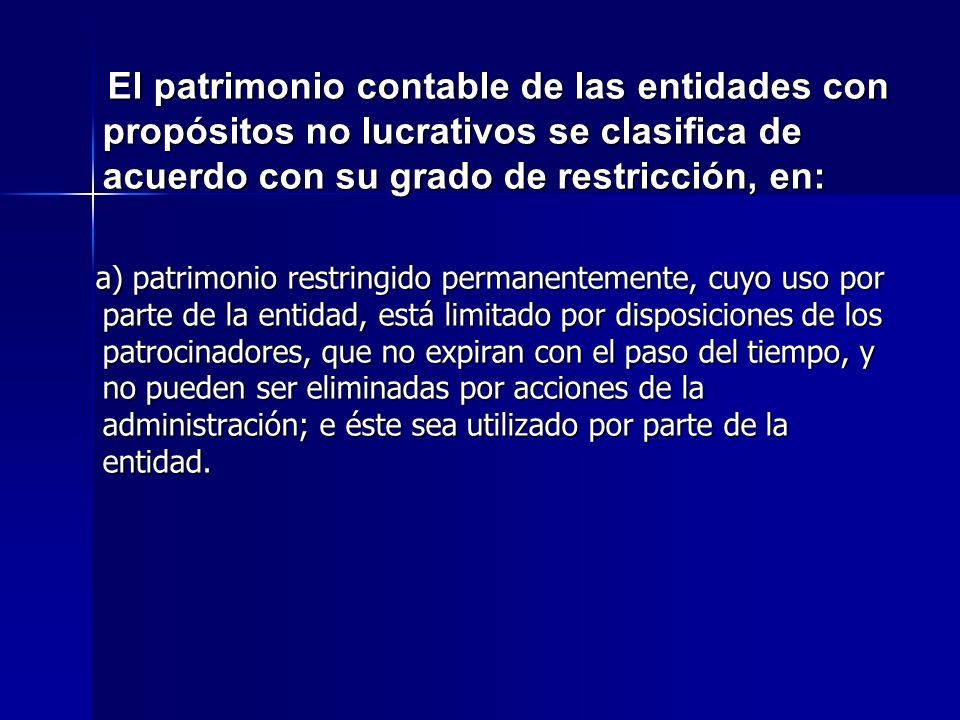 El patrimonio contable de las entidades con propósitos no lucrativos se clasifica de acuerdo con su grado de restricción, en:

a) patrimonio restringido permanentemente, cuyo uso por parte de la entidad, está limitado por disposiciones de los patrocinadores, que no expiran con el paso del tiempo, y no pueden ser eliminadas por acciones de la administración; e éste sea utilizado por parte de la entidad.